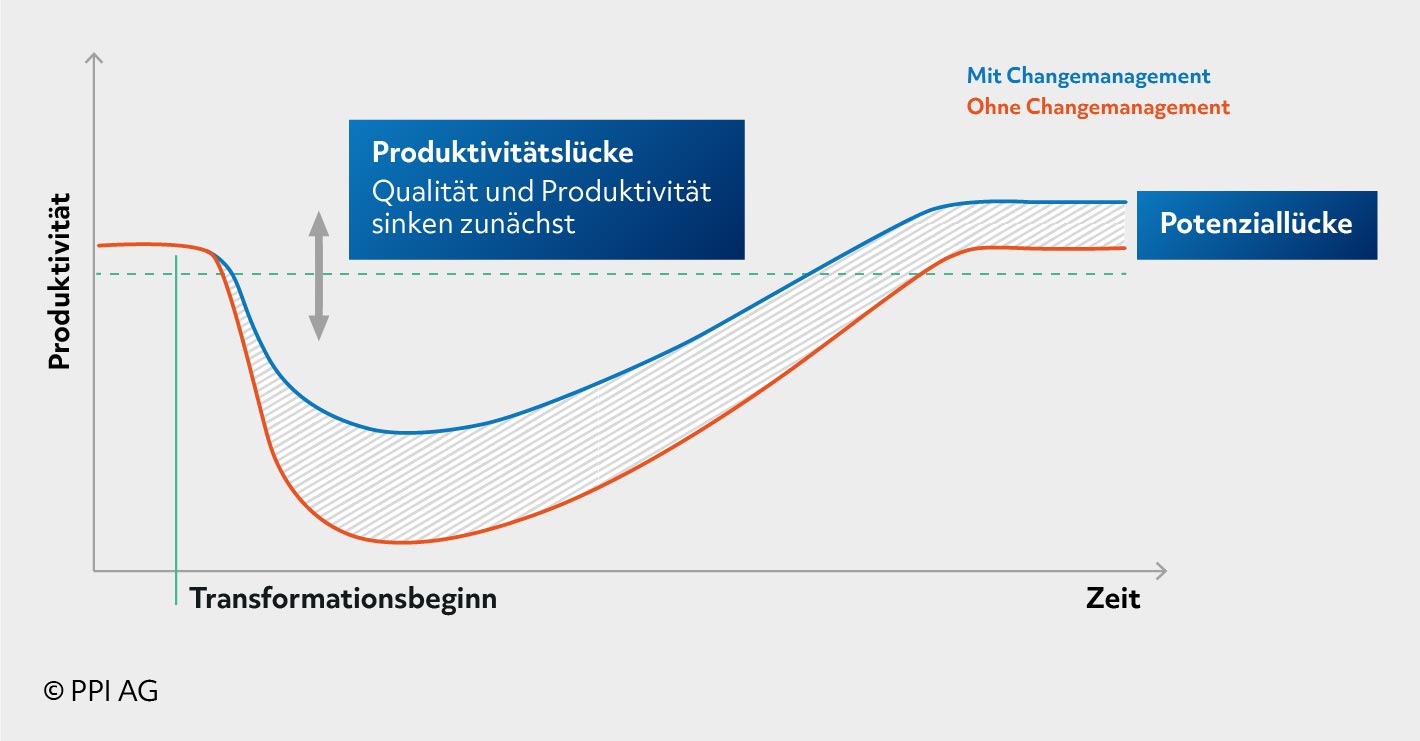 Mit Changemanagement
Ohne Changemanagement

Produktivitätslücke
Qualität und Produktivität sinken zunächst

Potenziallücke

Produktivität

Transformationsbeginn

Zeit

© PPI AG